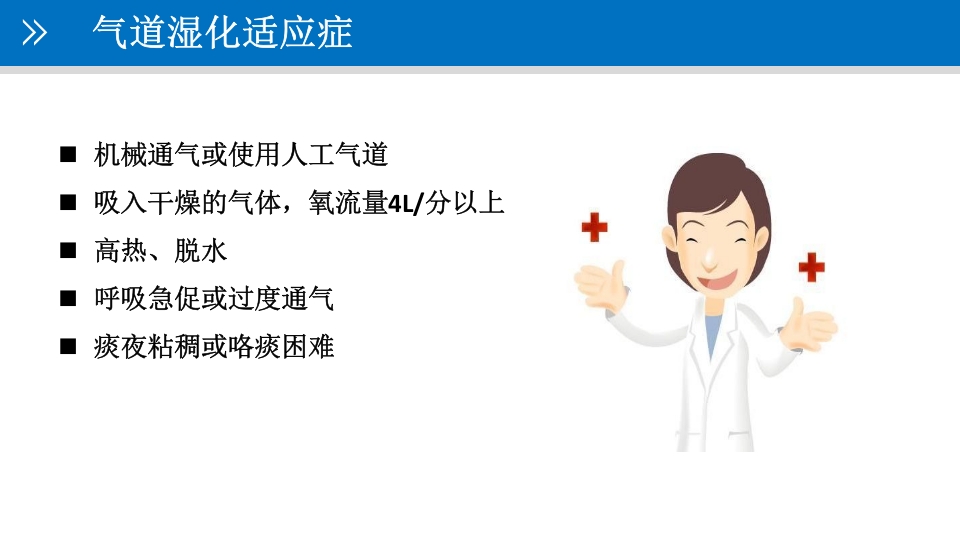 » 气道湿化适应症

■ 机械通气或使用人工气道
■ 吸入干燥的气体，氧流量4L/分以上
■ 高热、脱水
■ 呼吸急促或过度通气
■ 痰夜粘稠或咯痰困难